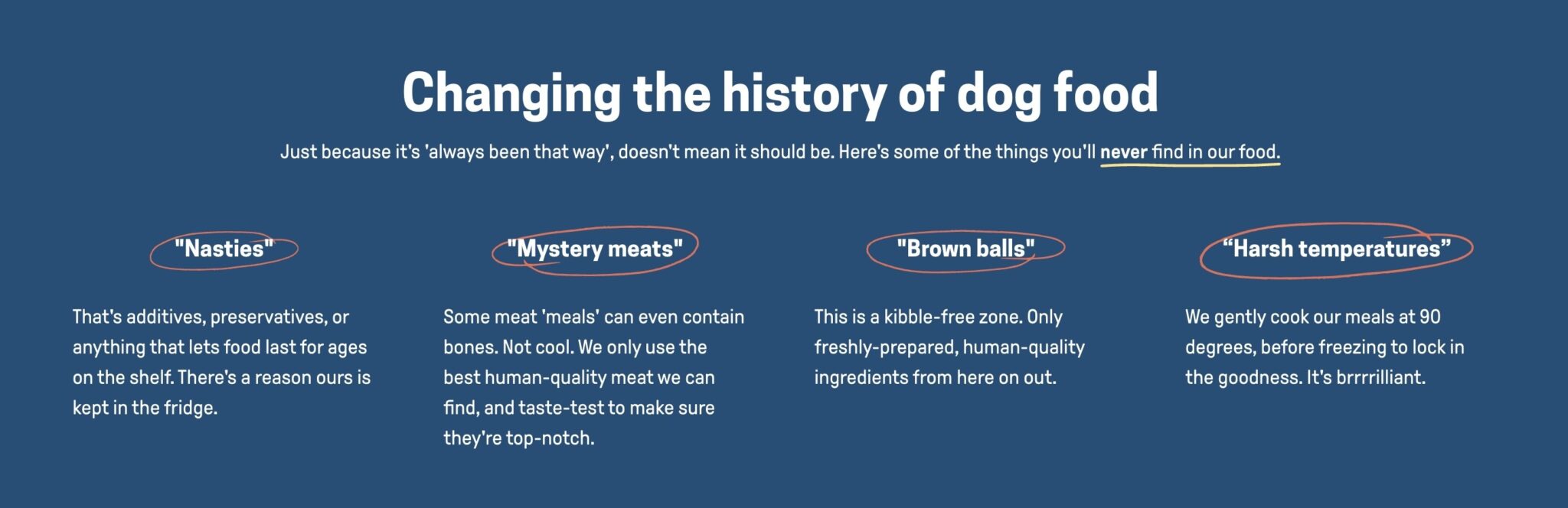 Changing the history of dog food

Just because it's 'always been that way', doesn't mean it should be. Here's some of the things you'll never find in our food.

"Nasties"

That's additives, preservatives, or anything that lets food last for ages on the shelf. There's a reason ours is kept in the fridge.

"Mystery meats"

Some meat 'meals' can even contain bones. Not cool. We only use the best human-quality meat we can find, and taste-test to make sure they're top-notch.

"Brown balls"

This is a kibble-free zone. Only freshly-prepared, human-quality ingredients from here on out.

“Harsh temperatures”

We gently cook our meals at 90 degrees, before freezing to lock in the goodness. It's brrrrilliant.